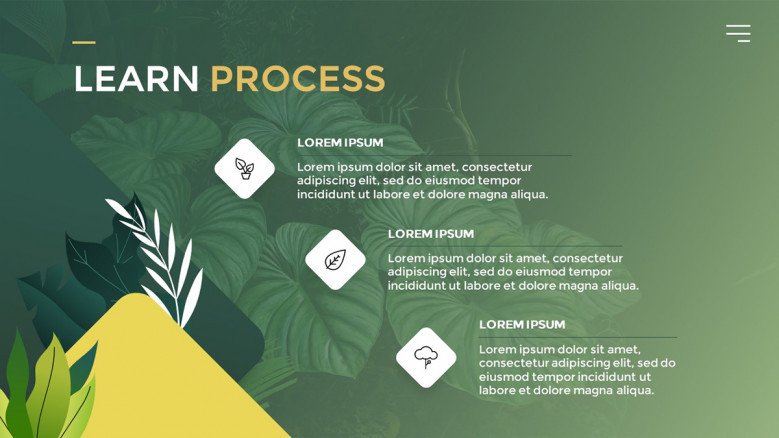 LEARN PROCESS

LOREM IPSUM

Lorem ipsum dolor sit amet, consectetur adipiscing elit, sed do eiusmod tempor incididunt ut labore et dolore magna aliqua.

LOREM IPSUM

Lorem ipsum dolor sit amet, consectetur adipiscing elit, sed do eiusmod tempor incididunt ut labore et dolore magna aliqua.

LOREM IPSUM

Lorem ipsum dolor sit amet, consectetur adipiscing elit, sed do eiusmod tempor incididunt ut labore et dolore magna aliqua.